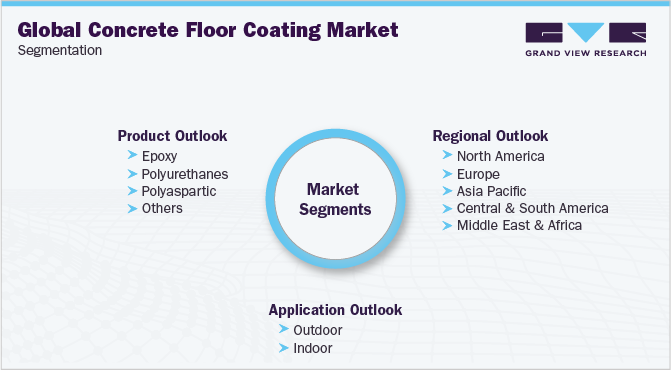 Global Concrete Floor Coating Market
Segmentation

GRAND VIEW RESEARCH

Product Outlook
Epoxy
Polyurethanes
Polyaspartic
Others

Market Segments

Regional Outlook
North America
Europe
Asia Pacific
Central & South America
Middle East & Africa

Application Outlook
Outdoor
Indoor